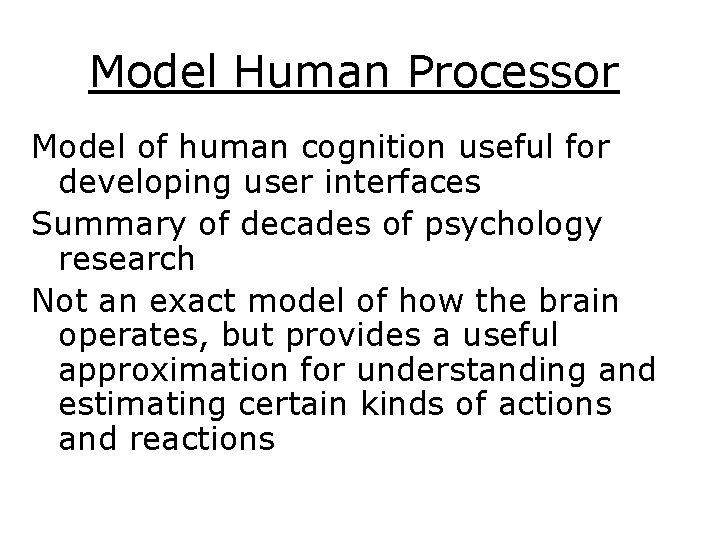 Model Human Processor

Model of human cognition useful for developing user interfaces

Summary of decades of psychology research

Not an exact model of how the brain operates, but provides a useful approximation for understanding and estimating certain kinds of actions and reactions